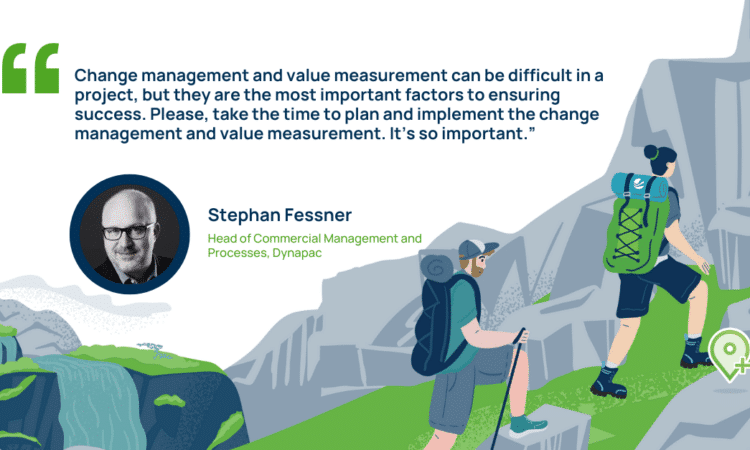 “

Change management and value measurement can be difficult in a project, but they are the most important factors to ensuring success. Please, take the time to plan and implement the change management and value measurement. It’s so important.”

Stephan Fessner

Head of Commercial Management and Processes, Dynapac